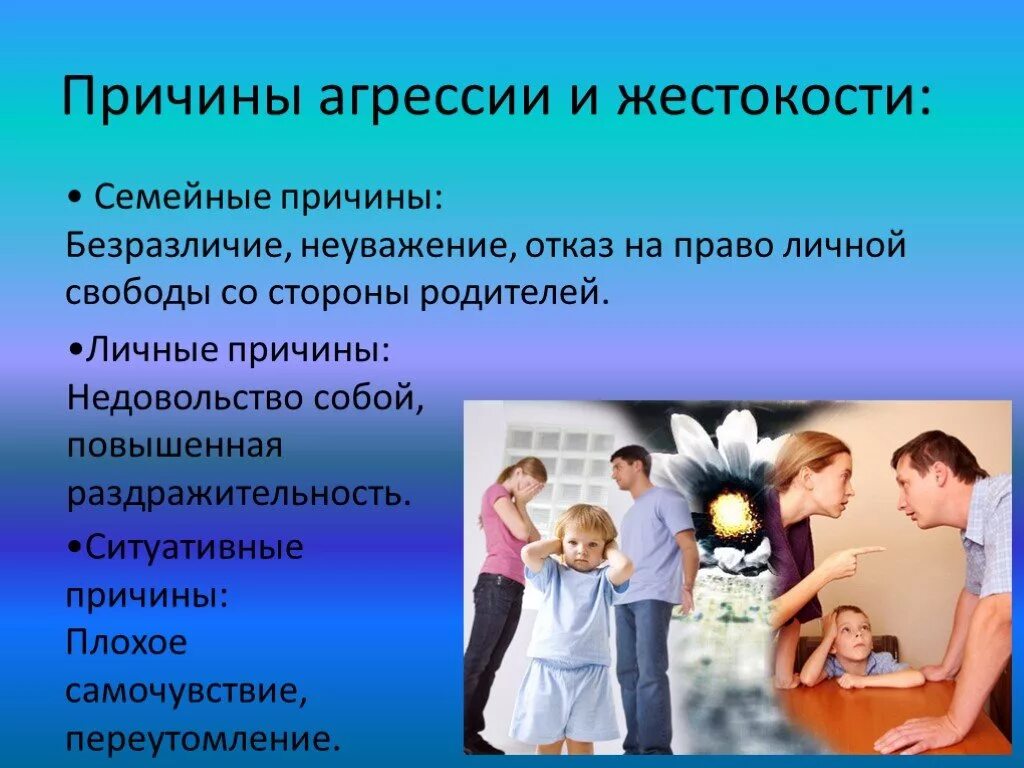 Причины агрессии и жестокости:

• Семейные причины:
Безразличие, неуважение, отказ на право личной свободы со стороны родителей.

•Личные причины:
Недовольство собой, повышенная раздражительность.

•Ситуативные причины:
Плохое самочувствие, переутомление.